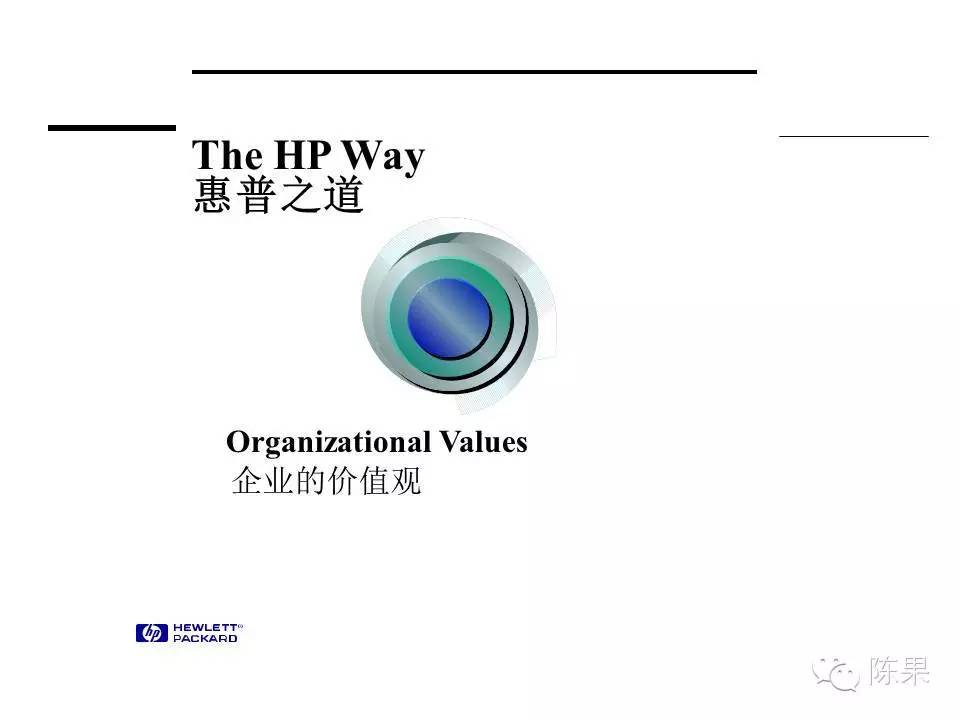 The HP Way
惠普之道

Organizational Values
企业的价值观

hp HEWLETT® PACKARD

陈果